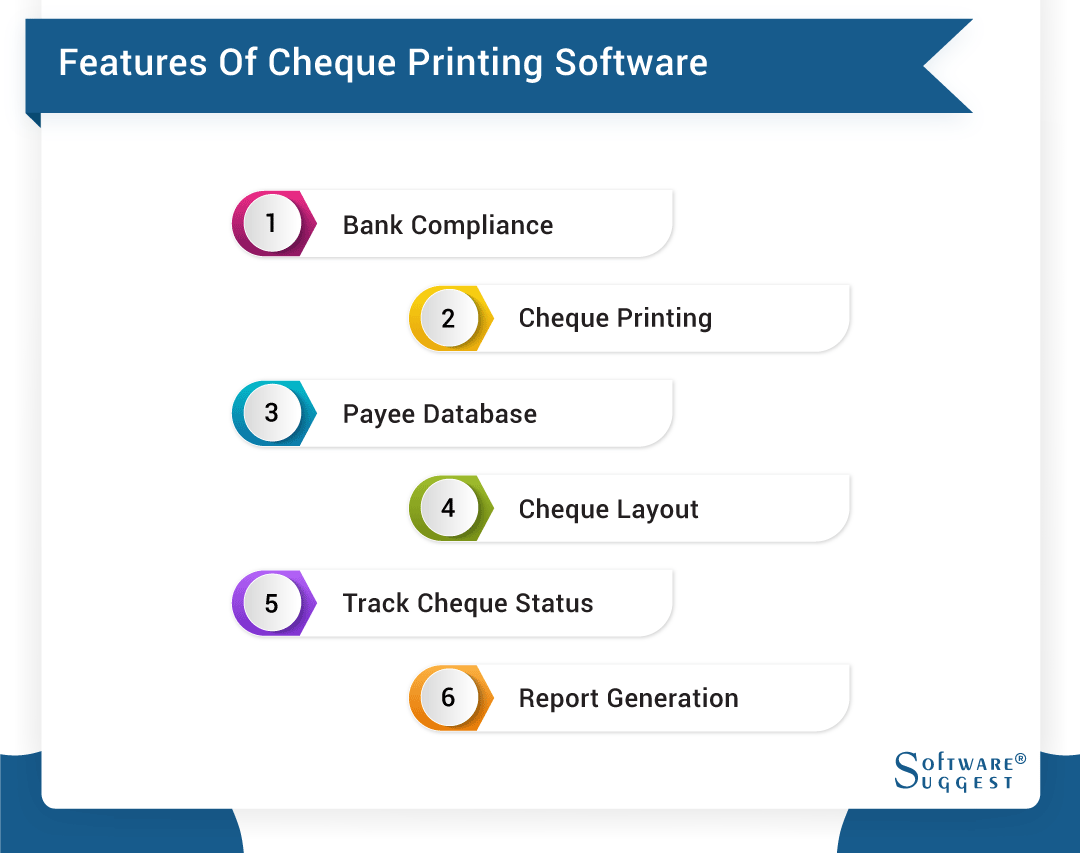 Features Of Cheque Printing Software

1 Bank Compliance

2 Cheque Printing

3 Payee Database

4 Cheque Layout

5 Track Cheque Status

6 Report Generation

SOFTWARE® SUGGEST